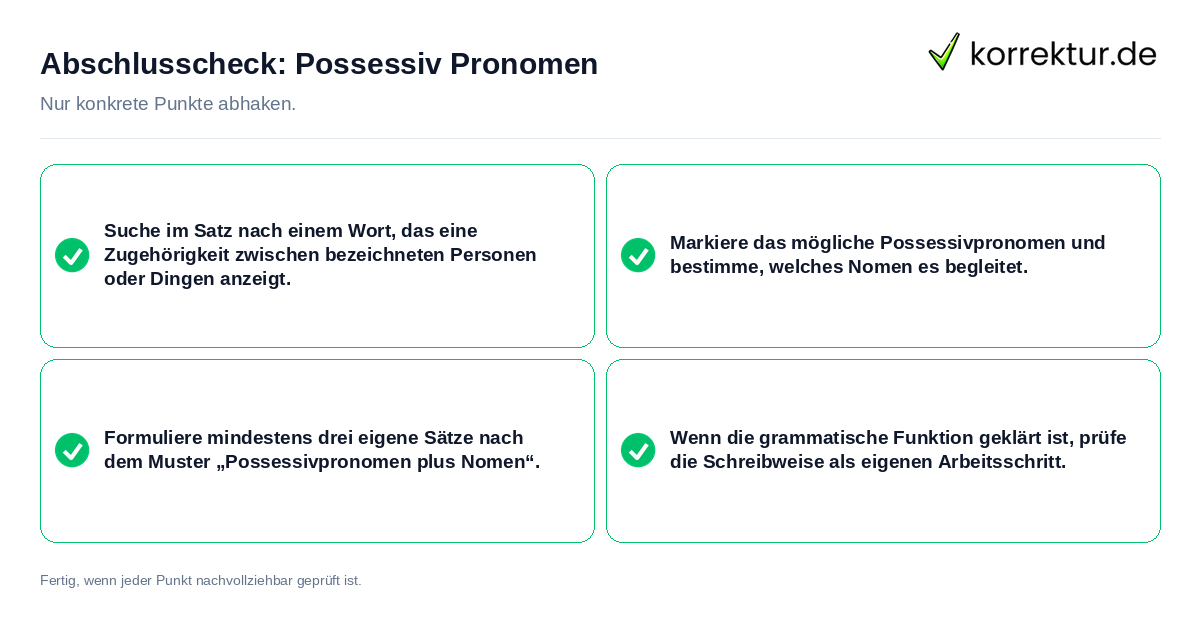 Abschlusscheck: Possessiv Pronomen

korrektur.de

Nur konkrete Punkte abhaken.

Suche im Satz nach einem Wort, das eine Zugehörigkeit zwischen bezeichneten Personen oder Dingen anzeigt.

Markiere das mögliche Possessivpronomen und bestimme, welches Nomen es begleitet.

Formuliere mindestens drei eigene Sätze nach dem Muster „Possessivpronomen plus Nomen“.

Wenn die grammatische Funktion geklärt ist, prüfe die Schreibweise als eigenen Arbeitsschritt.

Fertig, wenn jeder Punkt nachvollziehbar geprüft ist.